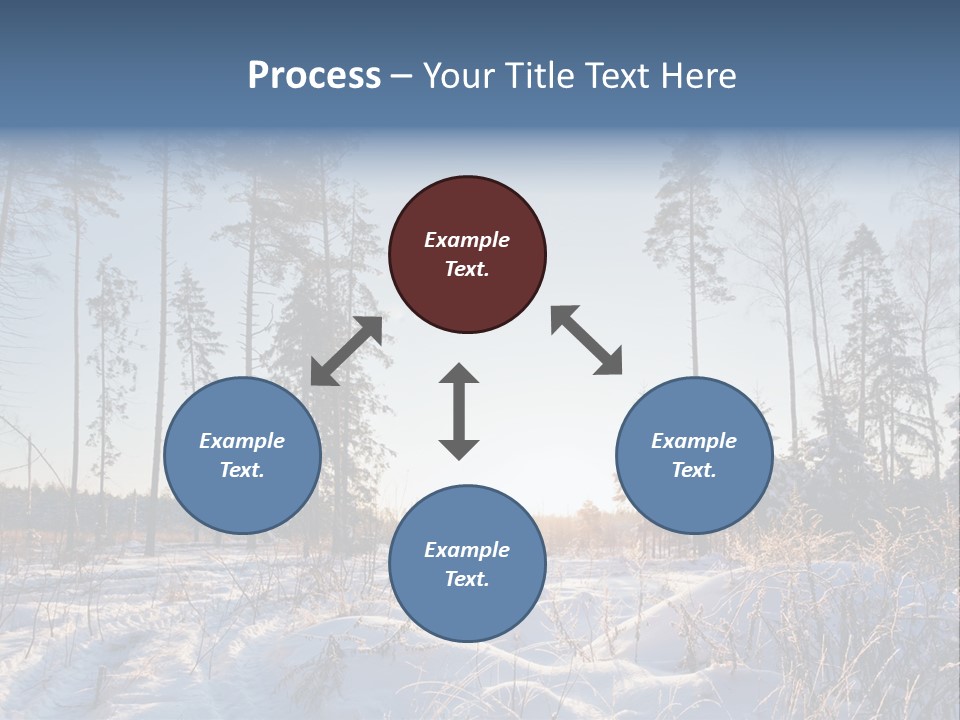 Process – Your Title Text Here

Example Text.

Example Text.

Example Text.

Example Text.